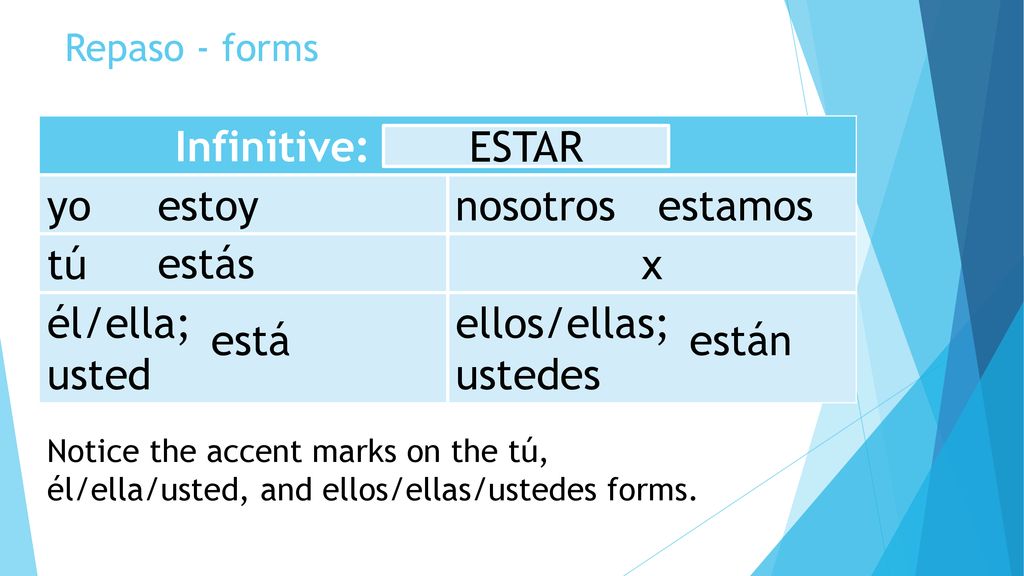 Repaso - forms

| Infinitive: ESTAR | |
|---|---|
| yo estoy | nosotros estamos |
| tú estás | x |
| él/ella; usted está | ellos/ellas; ustedes están |

Notice the accent marks on the tú, él/ella/usted, and ellos/ellas/ustedes forms.